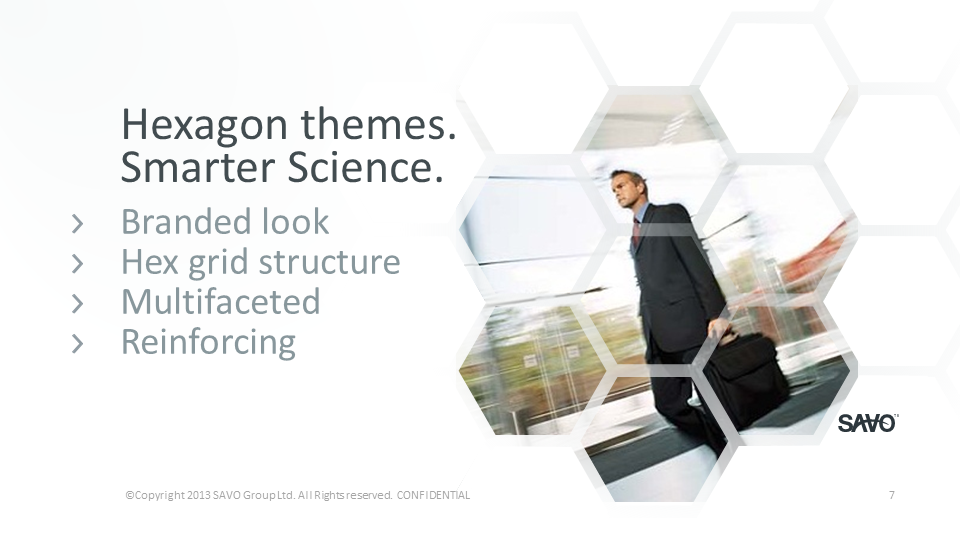 Hexagon themes.
Smarter Science.

› Branded look
› Hex grid structure
› Multifaceted
› Reinforcing

SAVO

©Copyright 2013 SAVO Group Ltd. All Rights reserved. CONFIDENTIAL

7